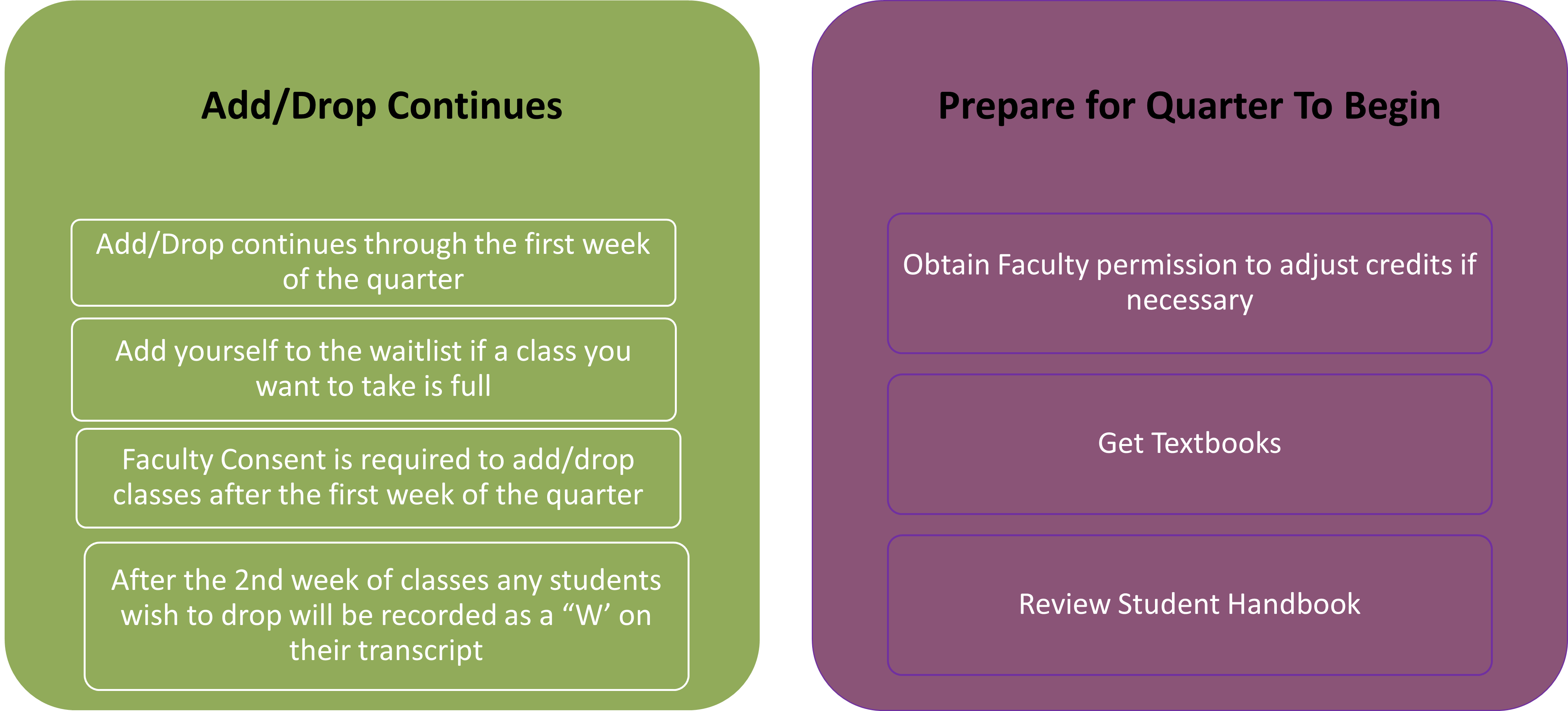 Add/Drop Continues

Add/Drop continues through the first week of the quarter

Add yourself to the waitlist if a class you want to take is full

Faculty Consent is required to add/drop classes after the first week of the quarter

After the 2nd week of classes any students wish to drop will be recorded as a “W’ on their transcript

Prepare for Quarter To Begin

Obtain Faculty permission to adjust credits if necessary

Get Textbooks

Review Student Handbook